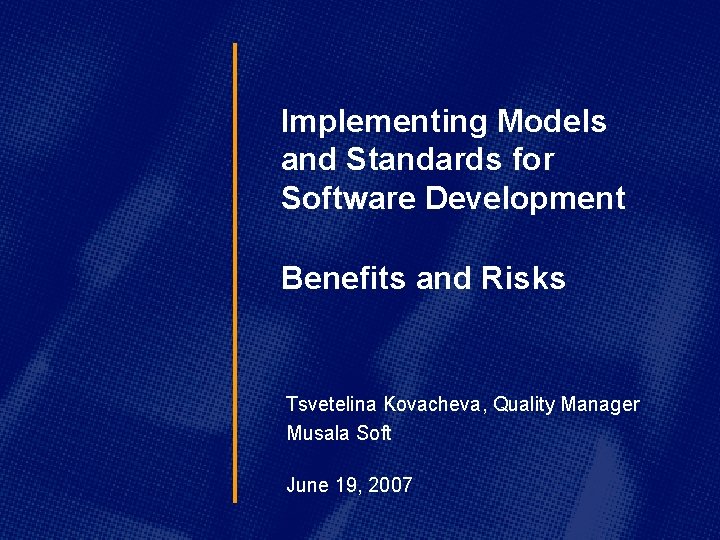 Implementing Models and Standards for Software Development

Benefits and Risks

Tsvetelina Kovacheva, Quality Manager
Musala Soft

June 19, 2007